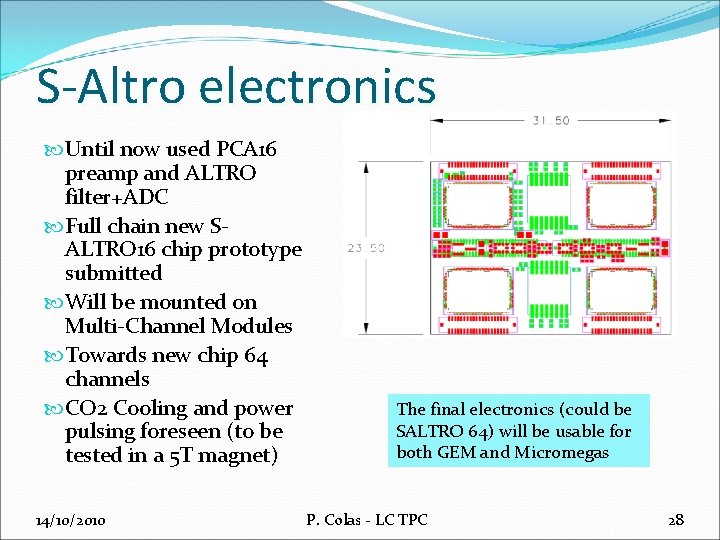 S-Altro electronics

Until now used PCA16 preamp and ALTRO filter+ADC

Full chain new S-ALTRO16 chip prototype submitted

Will be mounted on Multi-Channel Modules

Towards new chip 64 channels

CO2 Cooling and power pulsing foreseen (to be tested in a 5T magnet)

31.50

23.50

The final electronics (could be SALTRO 64) will be usable for both GEM and Micromegas

14/10/2010

P. Colas - LC TPC

28